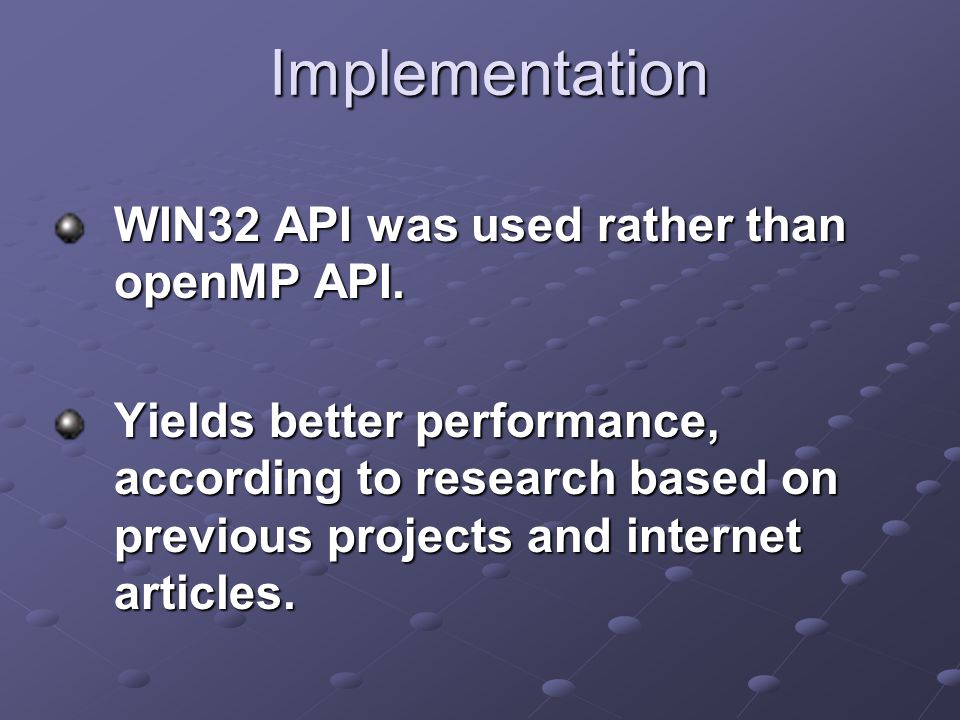 Implementation

WIN32 API was used rather than openMP API.

Yields better performance, according to research based on previous projects and internet articles.